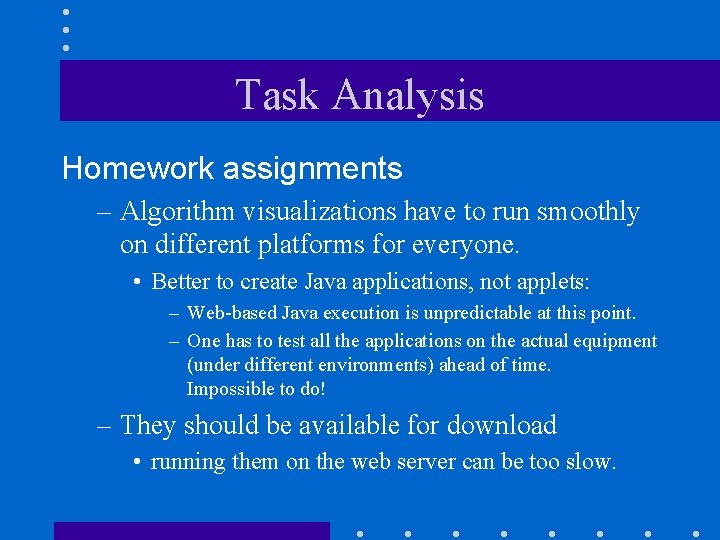 Task Analysis

Homework assignments

– Algorithm visualizations have to run smoothly on different platforms for everyone.

• Better to create Java applications, not applets:

– Web-based Java execution is unpredictable at this point.

– One has to test all the applications on the actual equipment (under different environments) ahead of time. Impossible to do!

– They should be available for download

• running them on the web server can be too slow.